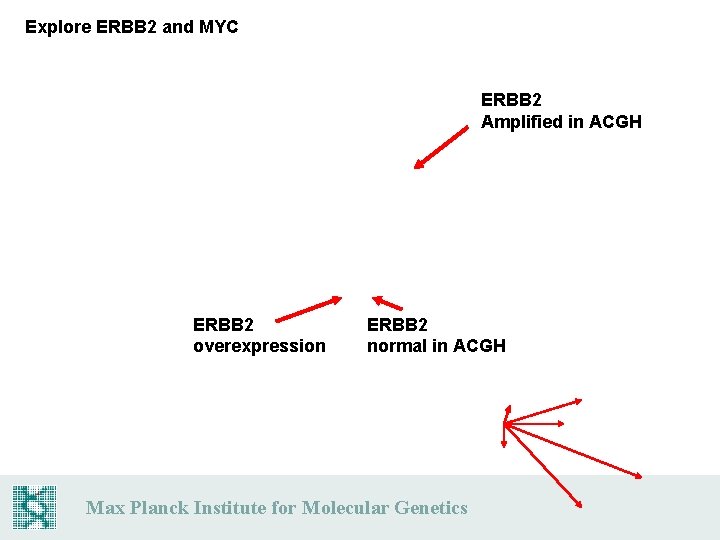 Explore ERBB2 and MYC

ERBB2
Amplified in ACGH

ERBB2
overexpression

ERBB2
normal in ACGH

Max Planck Institute for Molecular Genetics